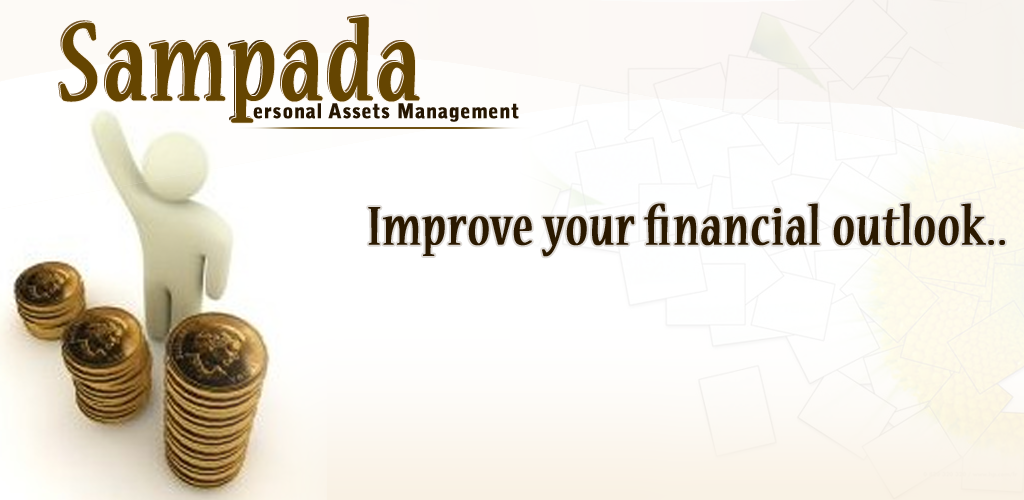 Sampada
Personal Assets Management

Improve your financial outlook..